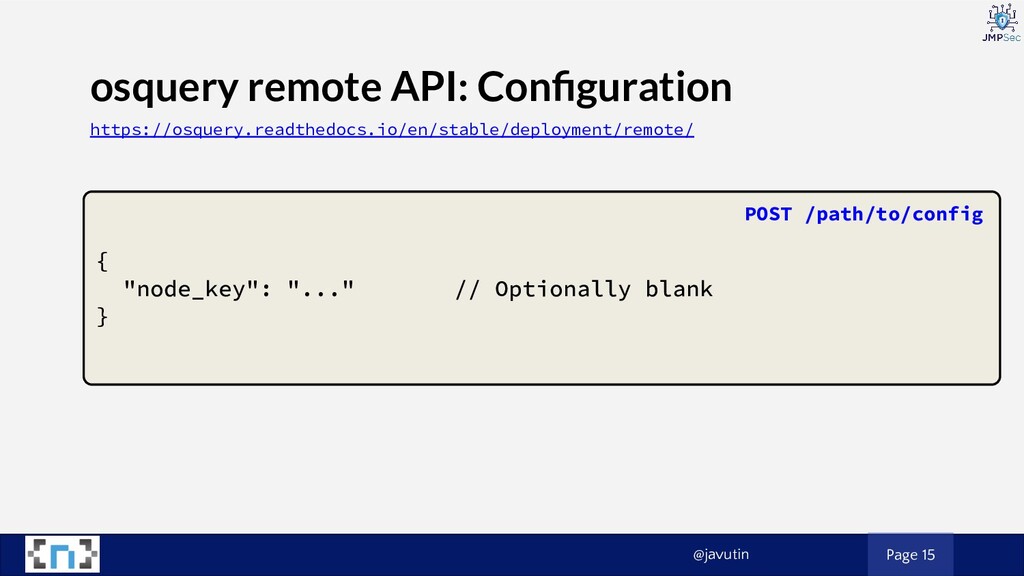 JMPSec

osquery remote API: Configuration

https://osquery.readthedocs.io/en/stable/deployment/remote/

POST /path/to/config

{
  "node_key": "..."        // Optionally blank
}

@javutin

Page 15